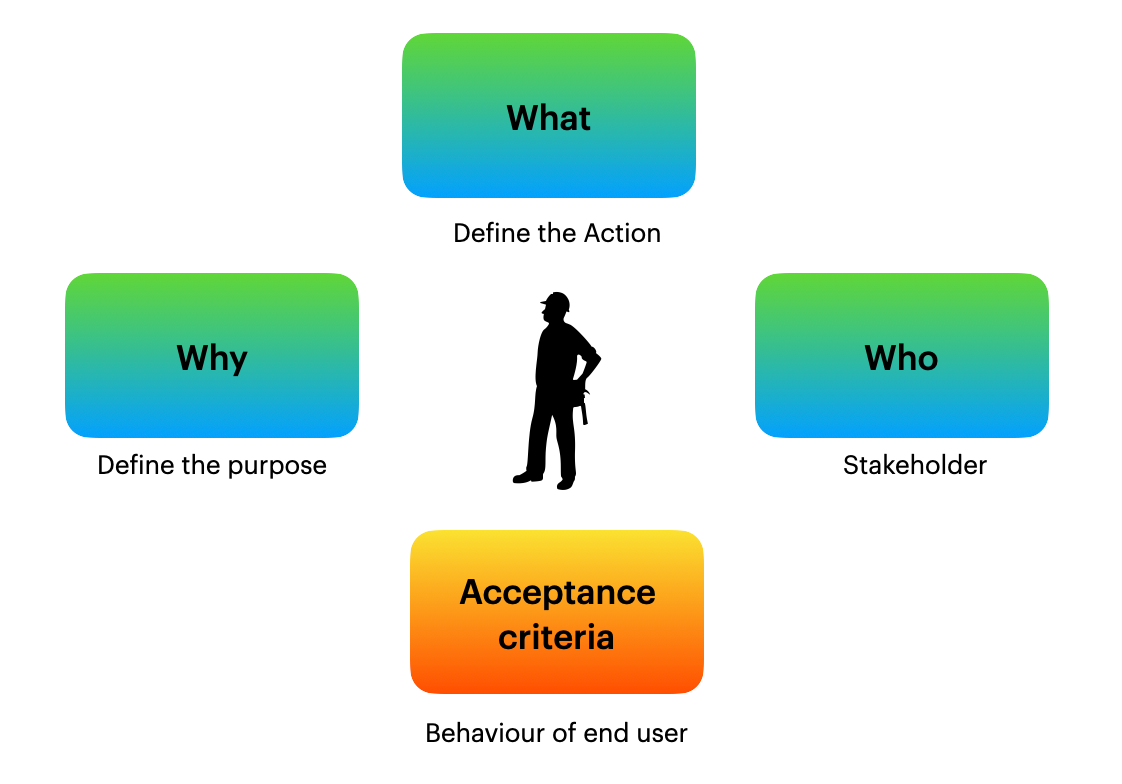 What

Define the Action

Why

Define the purpose

Who

Stakeholder

Acceptance criteria

Behaviour of end user